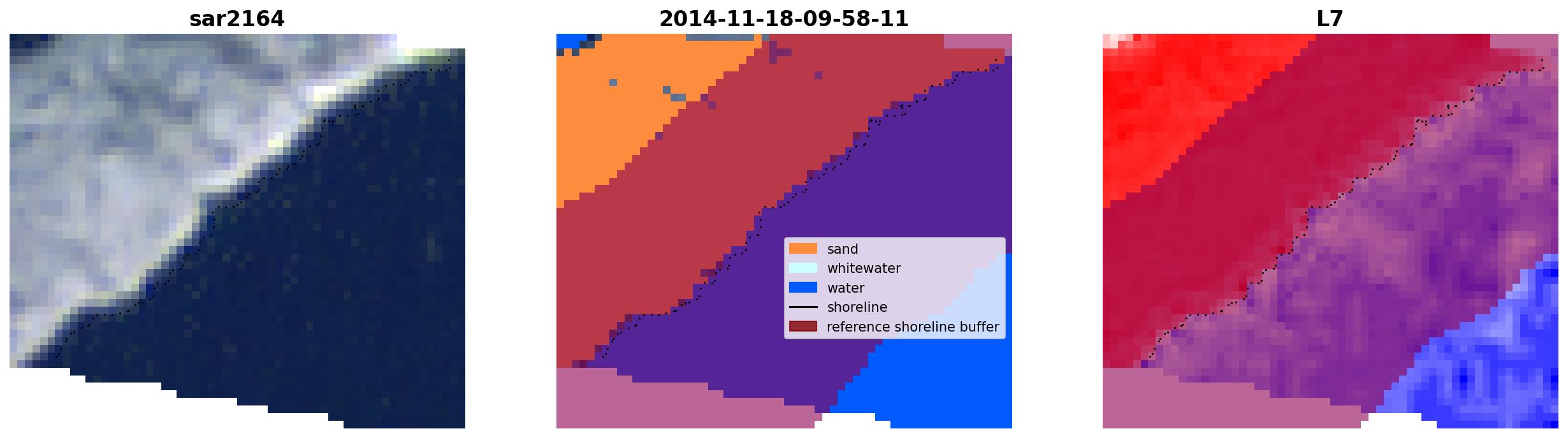 sar2164

2014-11-18-09-58-11

sand
whitewater
water
shoreline
reference shoreline buffer

L7